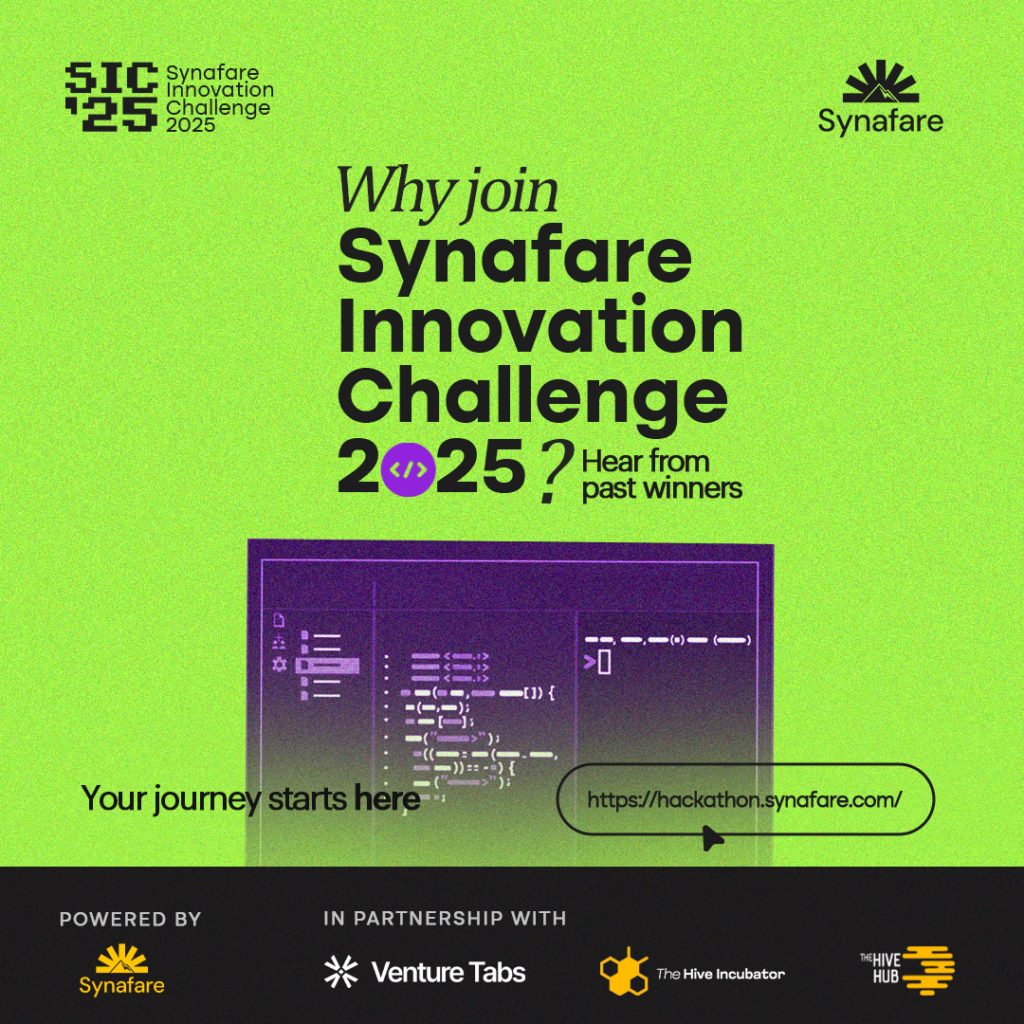 SIC '25 Synafare Innovation Challenge 2025

Synafare

Why join Synafare Innovation Challenge 2025? Hear from past winners

Your journey starts here

https://hackathon.synafare.com/

POWERED BY

Synafare

IN PARTNERSHIP WITH

Venture Tabs

The Hive Incubator

THE HIVE HUB